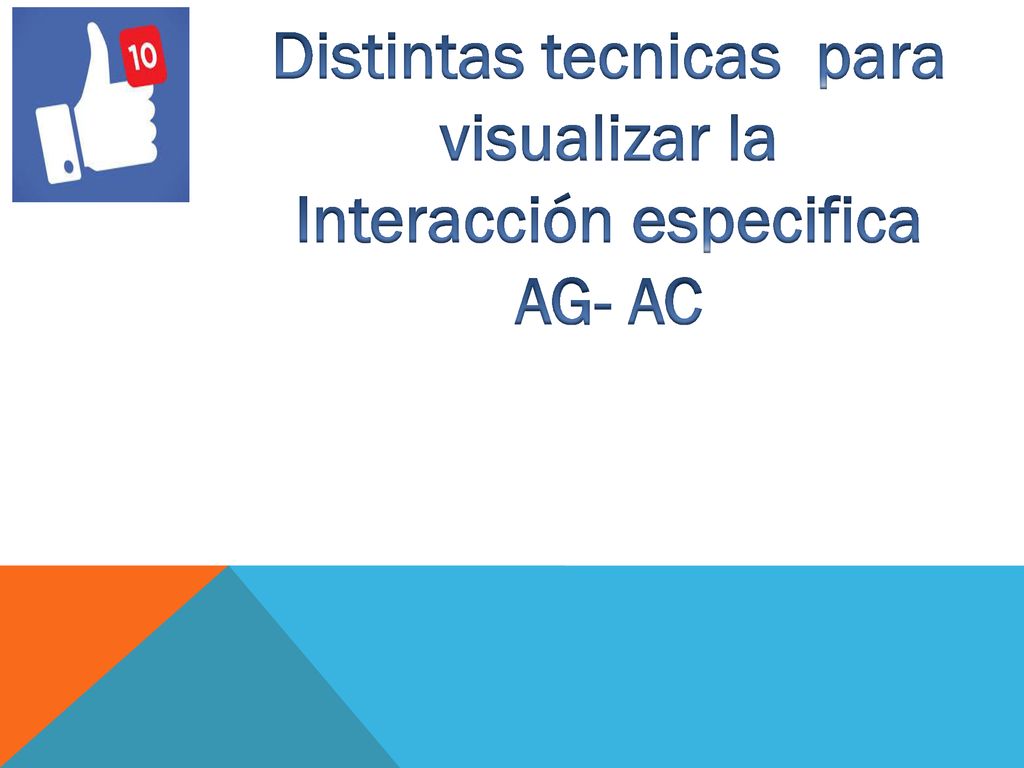 10

Distintas tecnicas para visualizar la Interacción especifica AG- AC